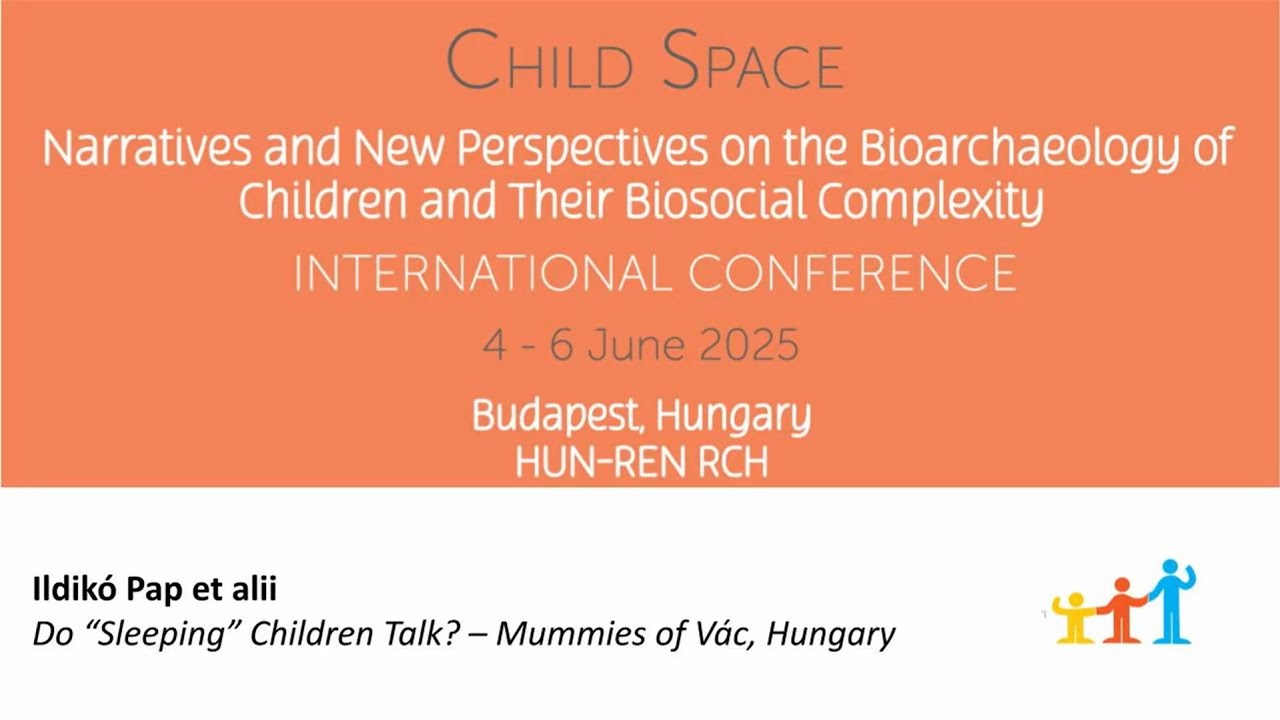 CHILD SPACE

Narratives and New Perspectives on the Bioarchaeology of Children and Their Biosocial Complexity

INTERNATIONAL CONFERENCE

4 - 6 June 2025

Budapest, Hungary
HUN-REN RCH

Ildikó Pap et alii
Do “Sleeping” Children Talk? – Mummies of Vác, Hungary